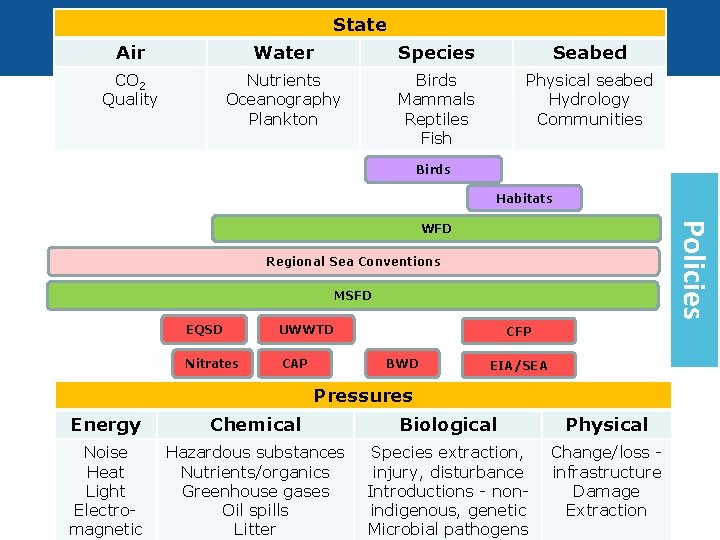 State

| Air | Water | Species | Seabed |
|---|---|---|---|
| $CO_2$ Quality | Nutrients Oceanography Plankton | Birds Mammals Reptiles Fish | Physical seabed Hydrology Communities |

Birds

Habitats

WFD

Regional Sea Conventions

MSFD

EQSD

UWWTD

CFP

Nitrates

CAP

BWD

EIA/SEA

Policies

Pressures

| Energy | Chemical | Biological | Physical |
|---|---|---|---|
| Noise Heat Light Electro-magnetic | Hazardous substances Nutrients/organics Greenhouse gases Oil spills Litter | Species extraction, injury, disturbance Introductions - non-indigenous, genetic Microbial pathogens | Change/loss - infrastructure Damage Extraction |